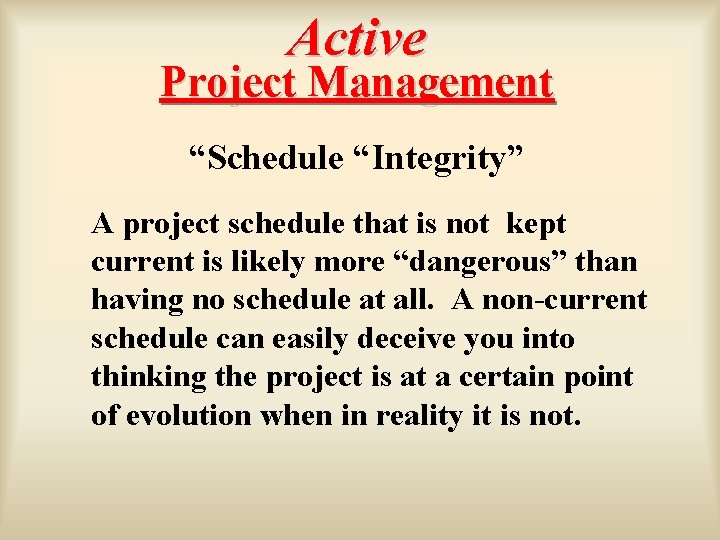 Active
Project Management

“Schedule “Integrity”

A project schedule that is not kept current is likely more “dangerous” than having no schedule at all. A non-current schedule can easily deceive you into thinking the project is at a certain point of evolution when in reality it is not.